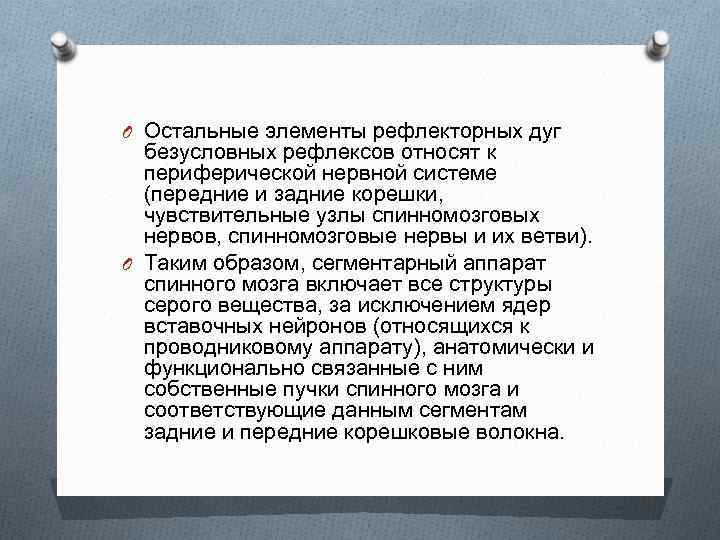 O Остальные элементы рефлекторных дуг безусловных рефлексов относят к периферической нервной системе (передние и задние корешки, чувствительные узлы спинномозговых нервов, спинномозговые нервы и их ветви).

O Таким образом, сегментарный аппарат спинного мозга включает все структуры серого вещества, за исключением ядер вставочных нейронов (относящихся к проводниковому аппарату), анатомически и функционально связанные с ним собственные пучки спинного мозга и соответствующие данным сегментам задние и передние корешковые волокна.